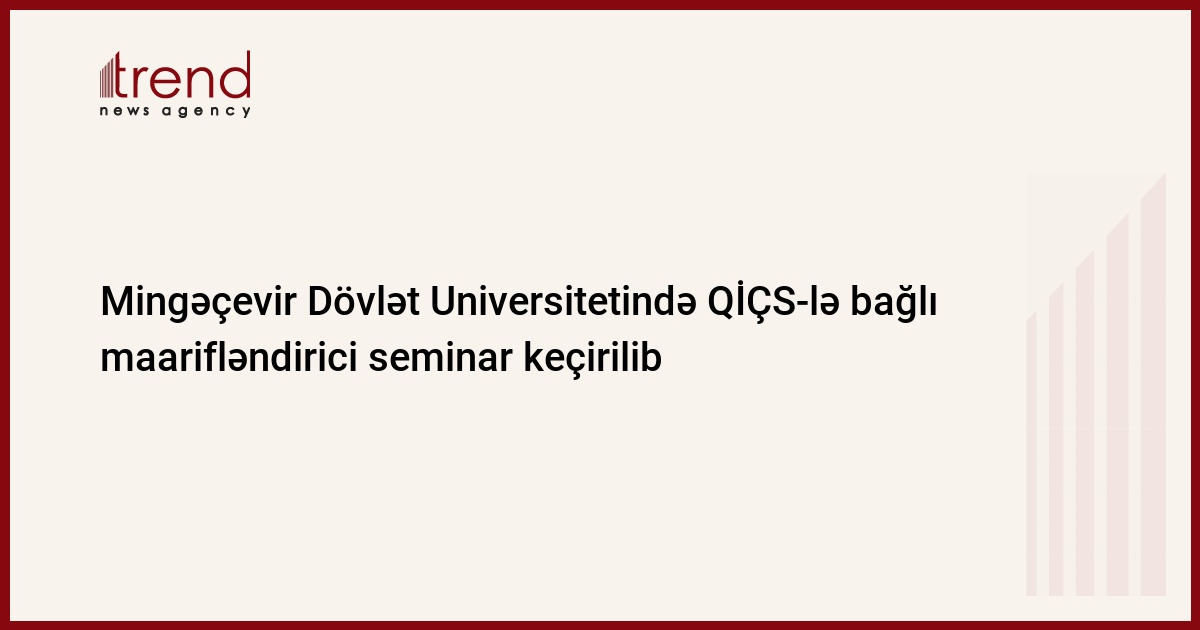 trend
news agency

Mingəçevir Dövlət Universitetində QİÇS-lə bağlı maarifləndirici seminar keçirilib